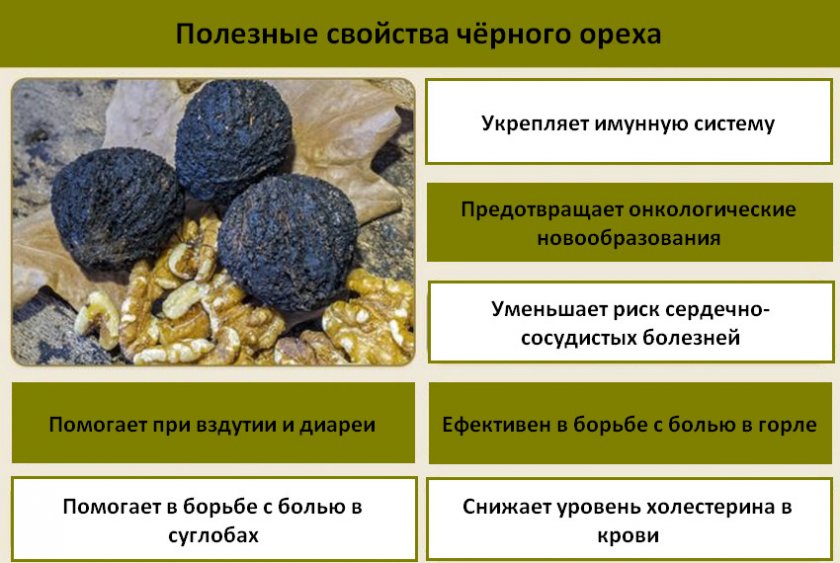 Полезные свойства чёрного ореха

Укрепляет имунную систему

Предотвращает онкологические новообразования

Уменьшает риск сердечно-сосудистых болезней

Помогает при вздутии и диареи

Ефективен в борьбе с болью в горле

Помогает в борьбе с болью в суглобах

Снижает уровень холестерина в крови